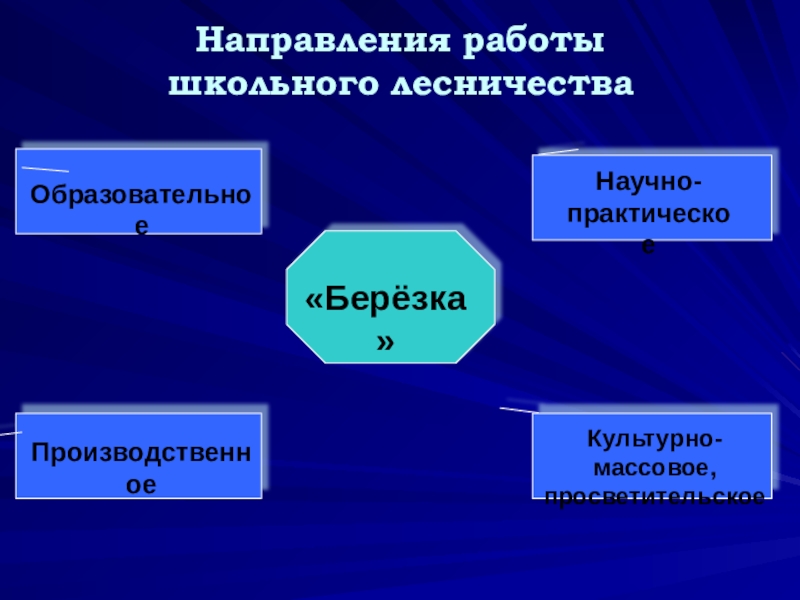 Направления работы школьного лесничества

Образовательное

Научно-практическое

«Берёзка»

Производственное

Культурно-массовое, просветительское